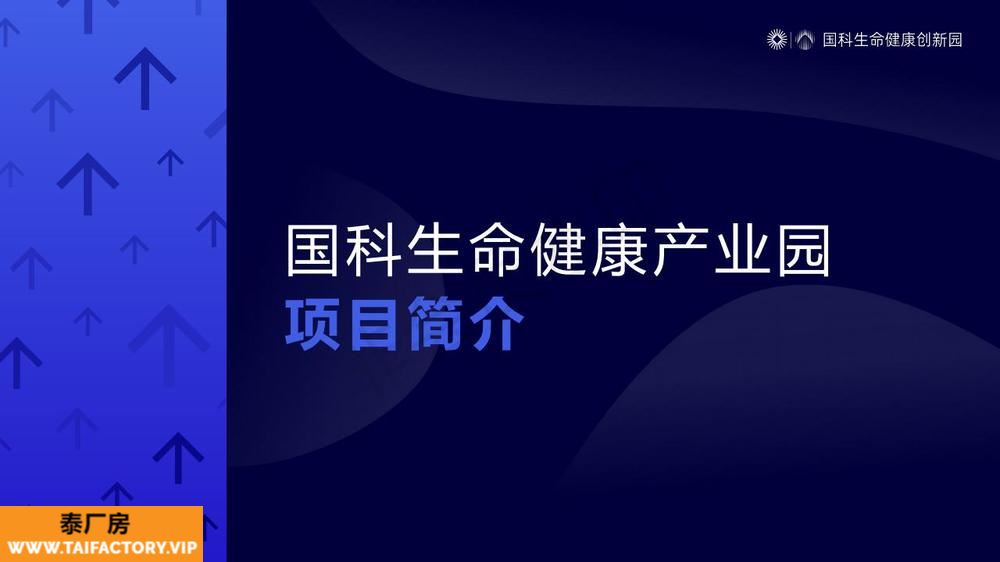 国科生命健康创新园

国科生命健康产业园
项目简介

泰厂房
WWW.TAIFACTORY.VIP